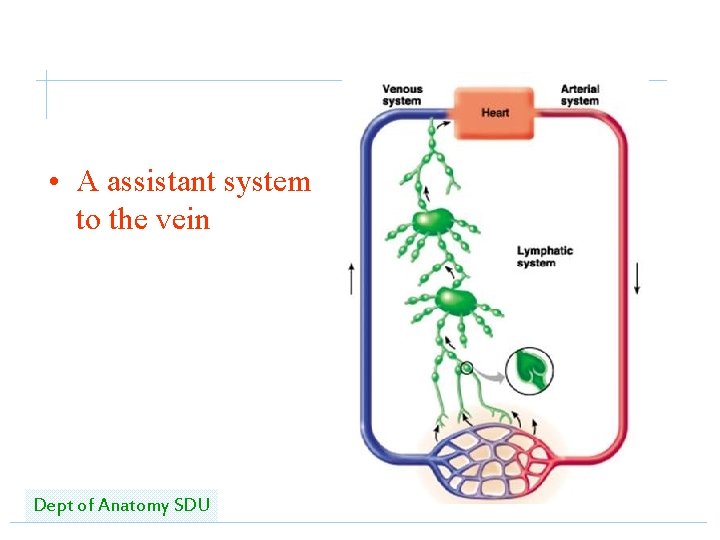 • A assistant system to the vein

Venous system

Heart

Arterial system

Lymphatic system

Dept of Anatomy SDU